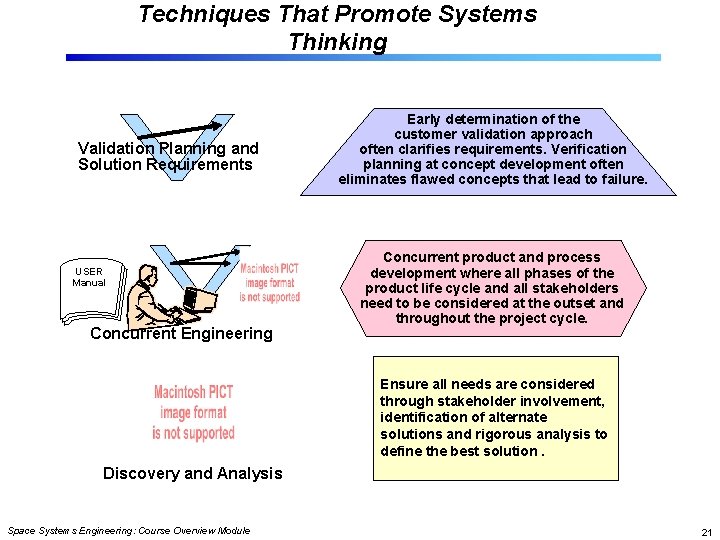 Techniques That Promote Systems Thinking

Validation Planning and Solution Requirements

Early determination of the customer validation approach often clarifies requirements. Verification planning at concept development often eliminates flawed concepts that lead to failure.

USER Manual

Macintosh PICT image format is not supported

Concurrent Engineering

Concurrent product and process development where all phases of the product life cycle and all stakeholders need to be considered at the outset and throughout the project cycle.

Macintosh PICT image format is not supported

Discovery and Analysis

Ensure all needs are considered through stakeholder involvement, identification of alternate solutions and rigorous analysis to define the best solution .

Space Systems Engineering: Course Overview Module

21